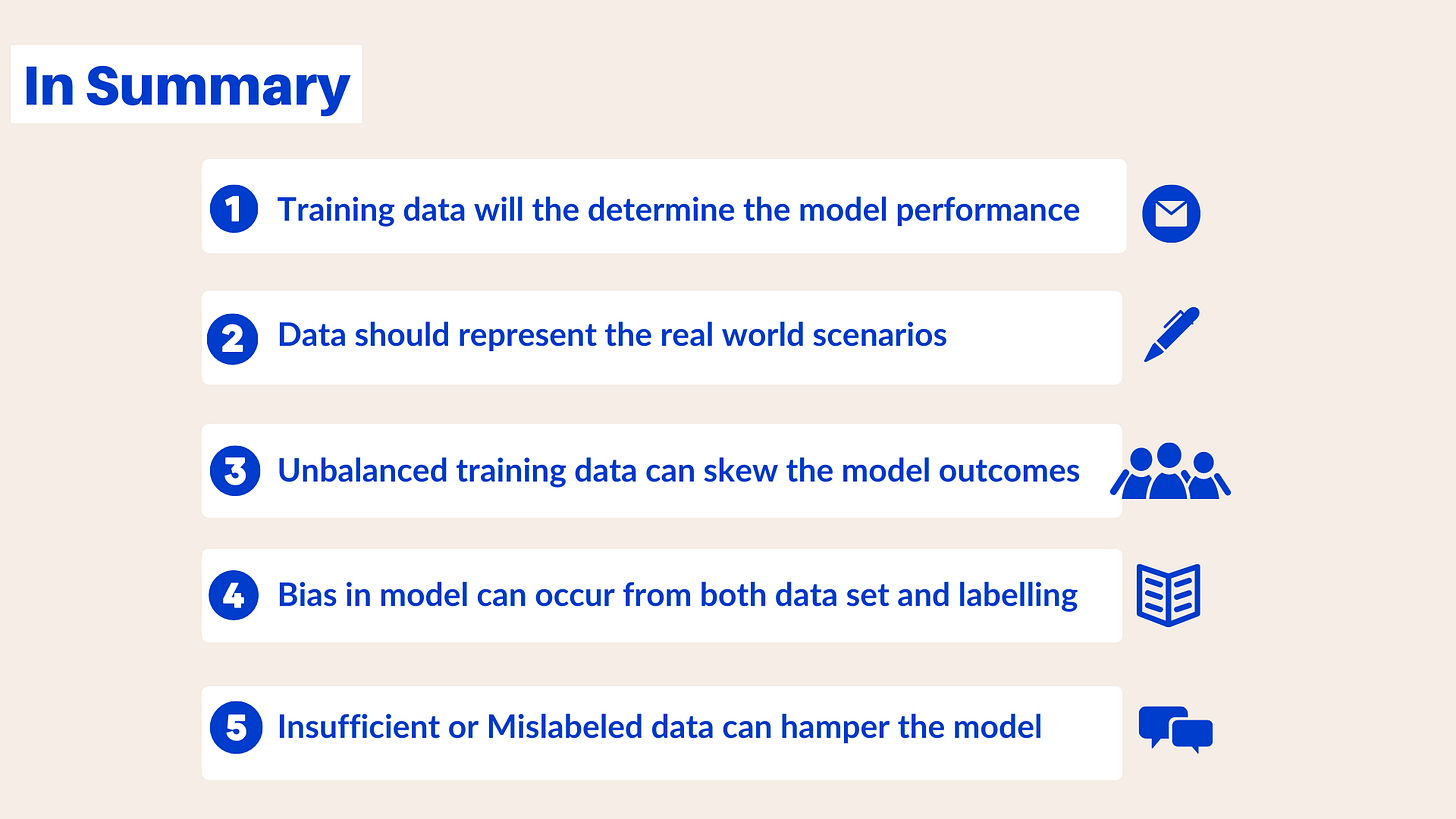 In Summary

1 Training data will the determine the model performance

2 Data should represent the real world scenarios

3 Unbalanced training data can skew the model outcomes

4 Bias in model can occur from both data set and labelling

5 Insufficient or Mislabeled data can hamper the model